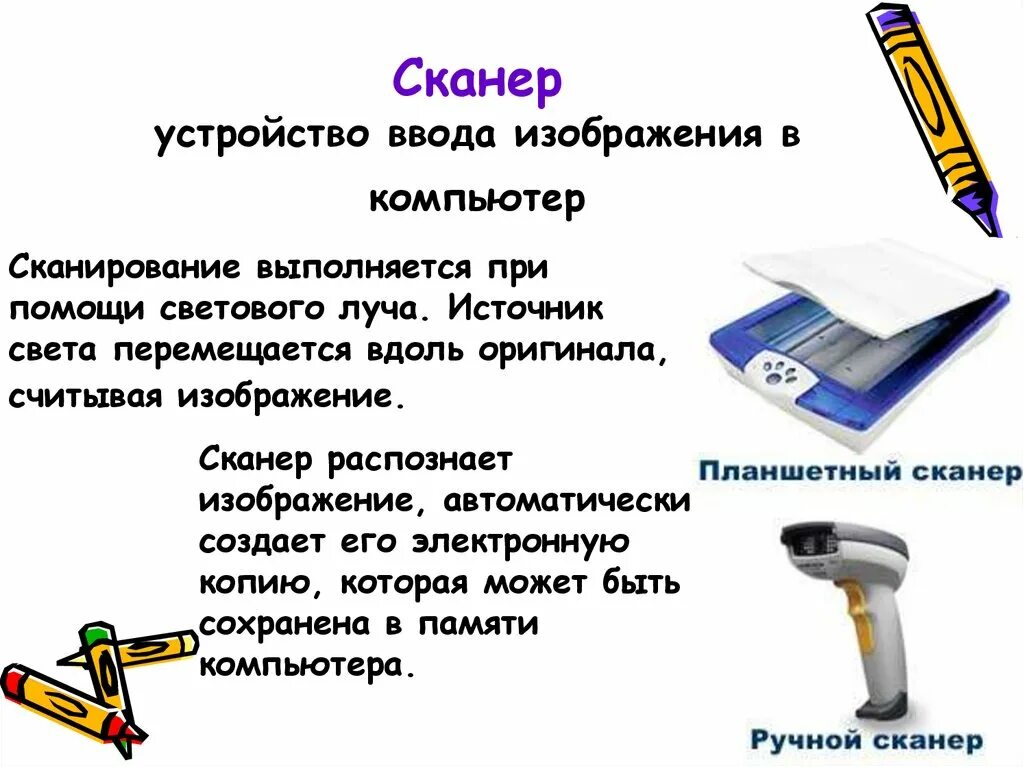 Сканер

устройство ввода изображения в компьютер

Сканирование выполняется при помощи светового луча. Источник света перемещается вдоль оригинала, считывая изображение.

Сканер распознает изображение, автоматически создает его электронную копию, которая может быть сохранена в памяти компьютера.

Планшетный сканер

Ручной сканер